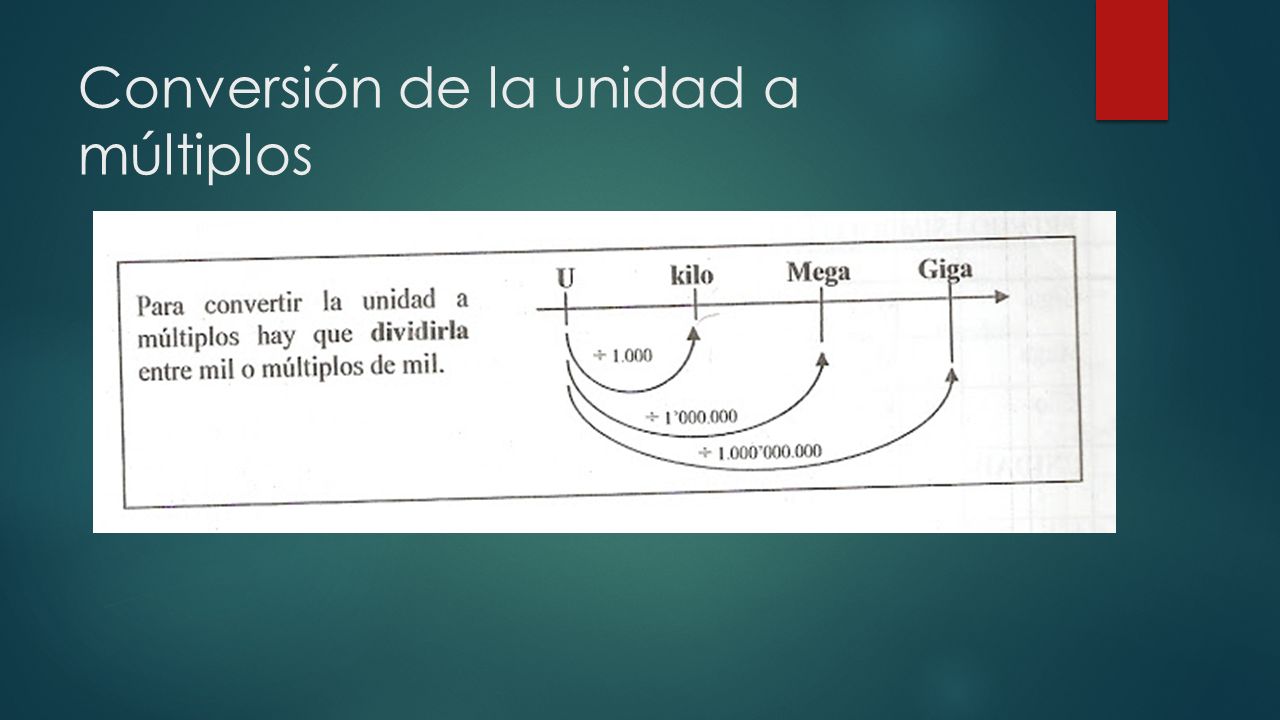 Conversión de la unidad a múltiplos

Para convertir la unidad a múltiplos hay que dividirla entre mil o múltiplos de mil.

U kilo Mega Giga

÷ 1.000

÷ 1'000.000

÷ 1.000'000.000